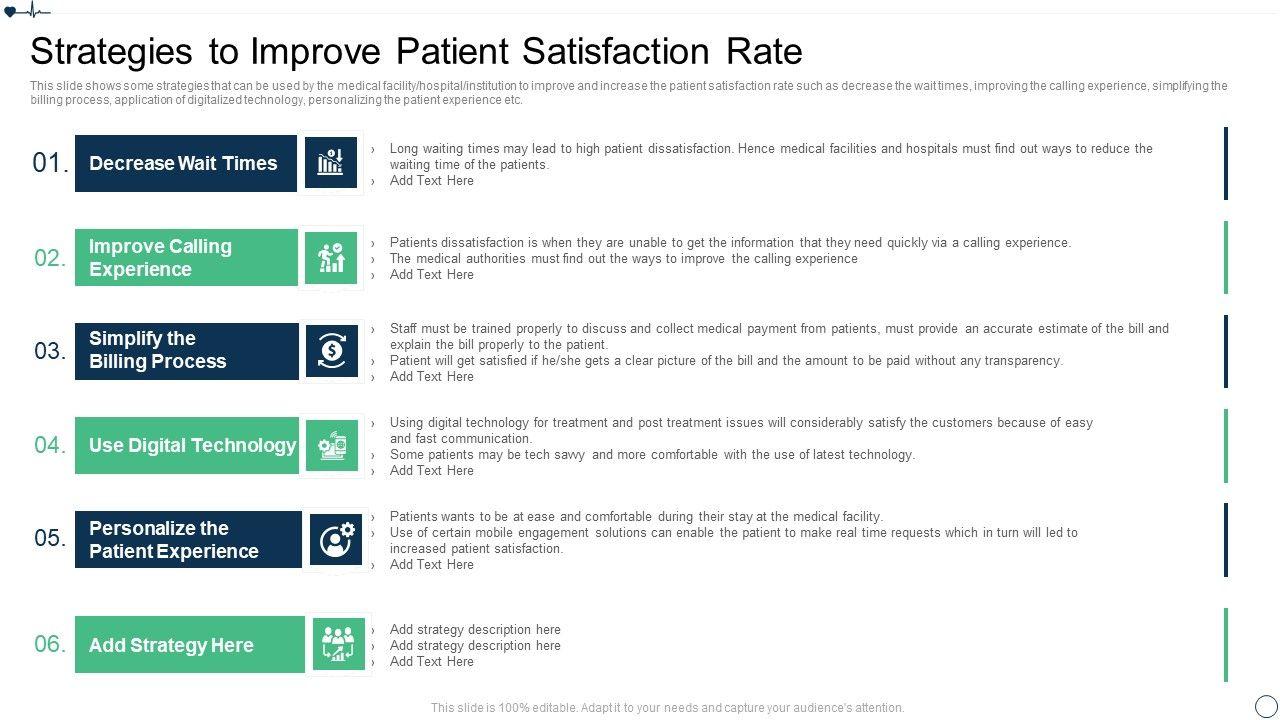 Strategies to Improve Patient Satisfaction Rate

This slide shows some strategies that can be used by the medical facility/hospital/institution to improve and increase the patient satisfaction rate such as decrease the wait times, improving the calling experience, simplifying the billing process, application of digitalized technology, personalizing the patient experience etc.

01. Decrease Wait Times

› Long waiting times may lead to high patient dissatisfaction. Hence medical facilities and hospitals must find out ways to reduce the waiting time of the patients.
› Add Text Here

02. Improve Calling Experience

› Patients dissatisfaction is when they are unable to get the information that they need quickly via a calling experience.
› The medical authorities must find out the ways to improve the calling experience
› Add Text Here

03. Simplify the Billing Process

› Staff must be trained properly to discuss and collect medical payment from patients, must provide an accurate estimate of the bill and explain the bill properly to the patient.
› Patient will get satisfied if he/she gets a clear picture of the bill and the amount to be paid without any transparency.
› Add Text Here

04. Use Digital Technology

› Using digital technology for treatment and post treatment issues will considerably satisfy the customers because of easy and fast communication.
› Some patients may be tech savvy and more comfortable with the use of latest technology.
› Add Text Here

05. Personalize the Patient Experience

› Patients wants to be at ease and comfortable during their stay at the medical facility.
› Use of certain mobile engagement solutions can enable the patient to make real time requests which in turn will led to increased patient satisfaction.
› Add Text Here

06. Add Strategy Here

› Add strategy description here
› Add strategy description here
› Add Text Here

This slide is 100% editable. Adapt it to your needs and capture your audience's attention.